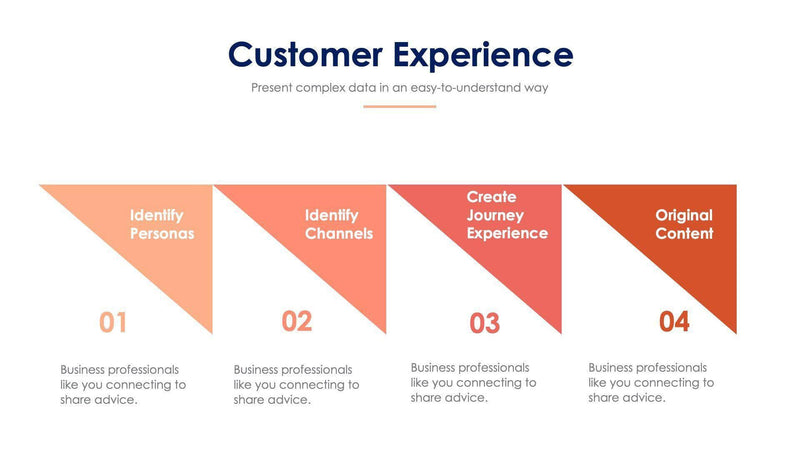 Customer Experience

Present complex data in an easy-to-understand way

Identify Personas

01

Business professionals like you connecting to share advice.

Identify Channels

02

Business professionals like you connecting to share advice.

Create Journey Experience

03

Business professionals like you connecting to share advice.

Original Content

04

Business professionals like you connecting to share advice.